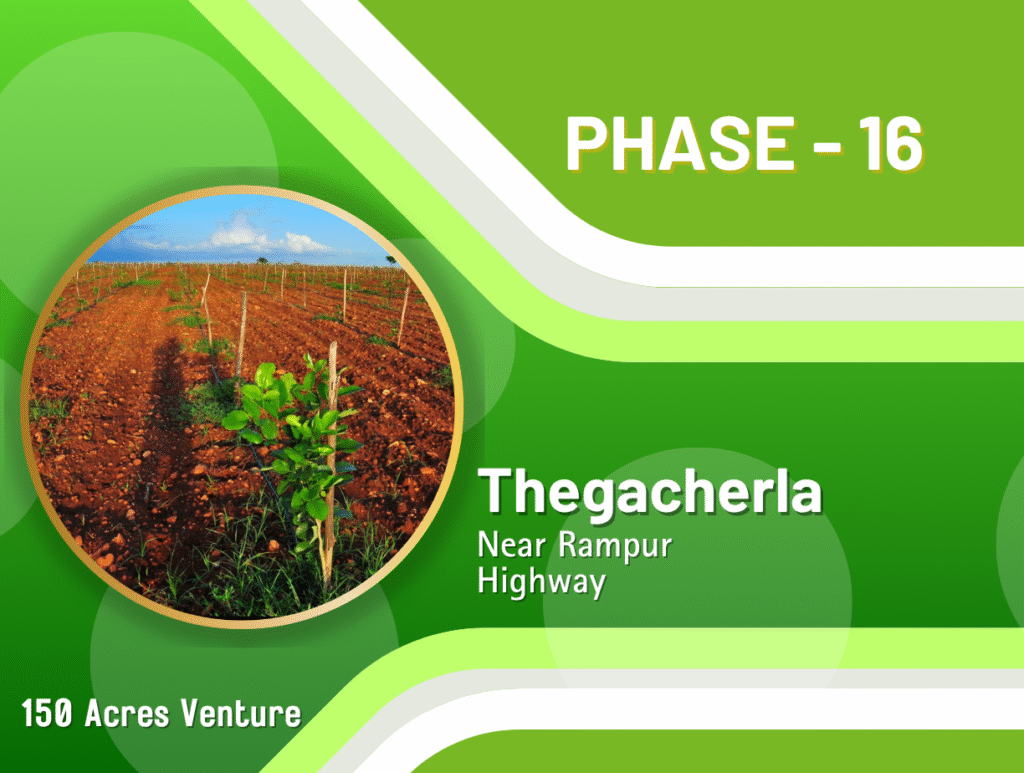 PHASE - 16

Thegacherla
Near Rampur
Highway

150 Acres Venture